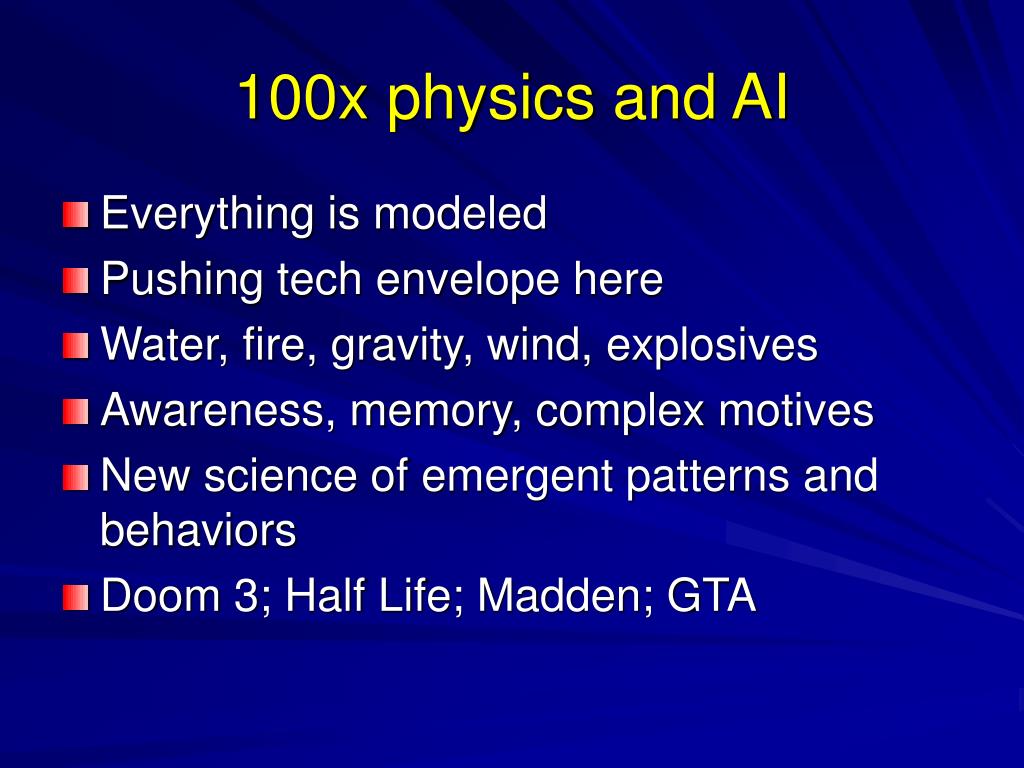 100x physics and AI

Everything is modeled
Pushing tech envelope here
Water, fire, gravity, wind, explosives
Awareness, memory, complex motives
New science of emergent patterns and behaviors
Doom 3; Half Life; Madden; GTA